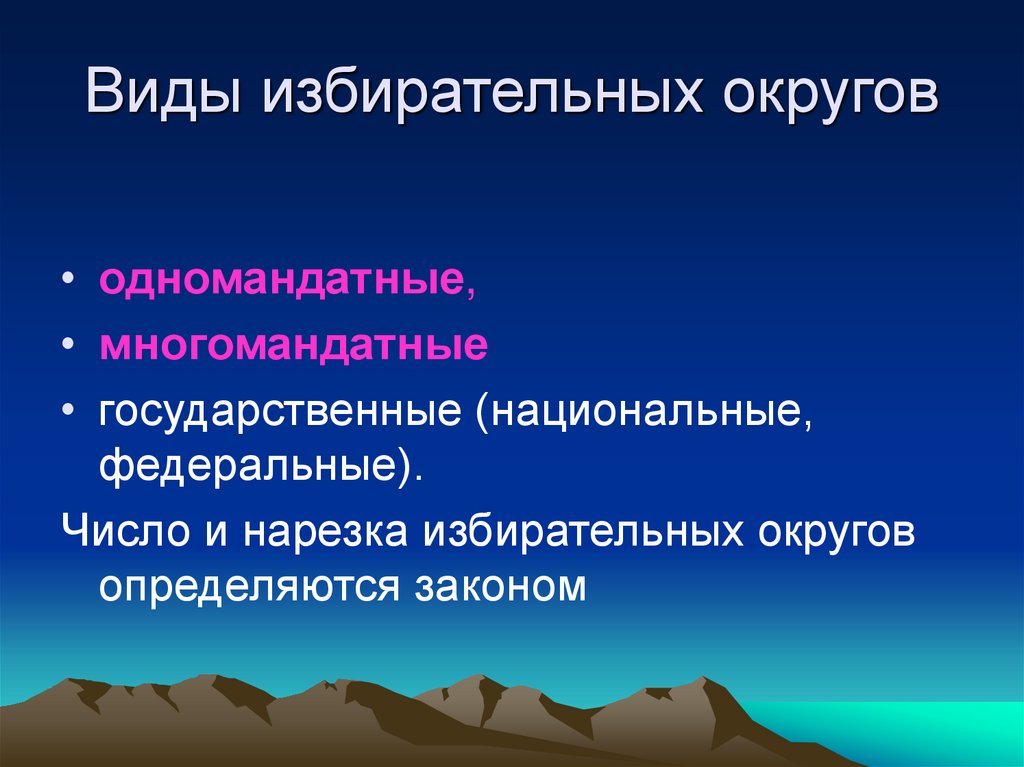 Виды избирательных округов

• одномандатные,
• многомандатные
• государственные (национальные, федеральные).

Число и нарезка избирательных округов определяются законом